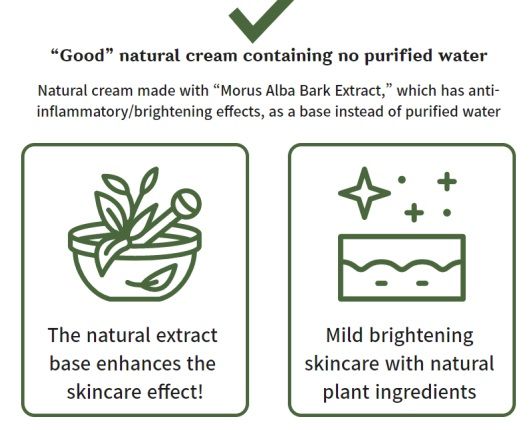 “Good” natural cream containing no purified water

Natural cream made with “Morus Alba Bark Extract,” which has anti-inflammatory/brightening effects, as a base instead of purified water

The natural extract base enhances the skincare effect!

Mild brightening skincare with natural plant ingredients